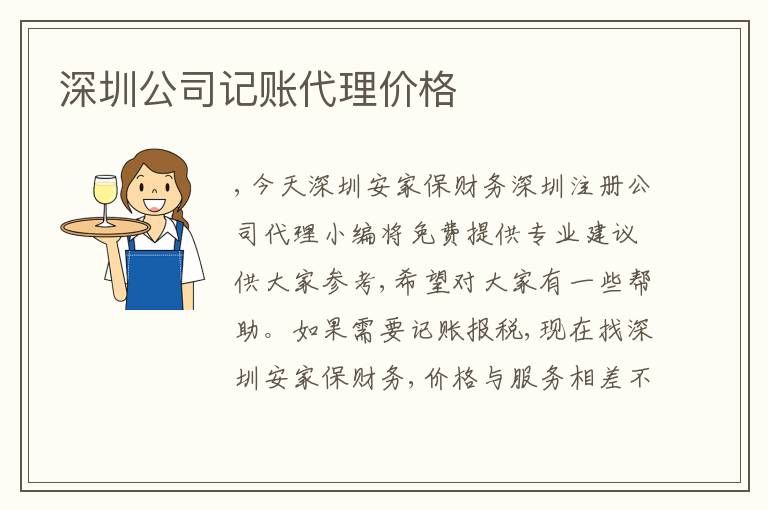 深圳公司记账代理价格

，今天深圳安家保财务深圳注册公司代理小编将免费提供专业建议供大家参考，希望对大家有一些帮助。如果需要记账报税，现在找深圳安家保财务，价格与服务相差不